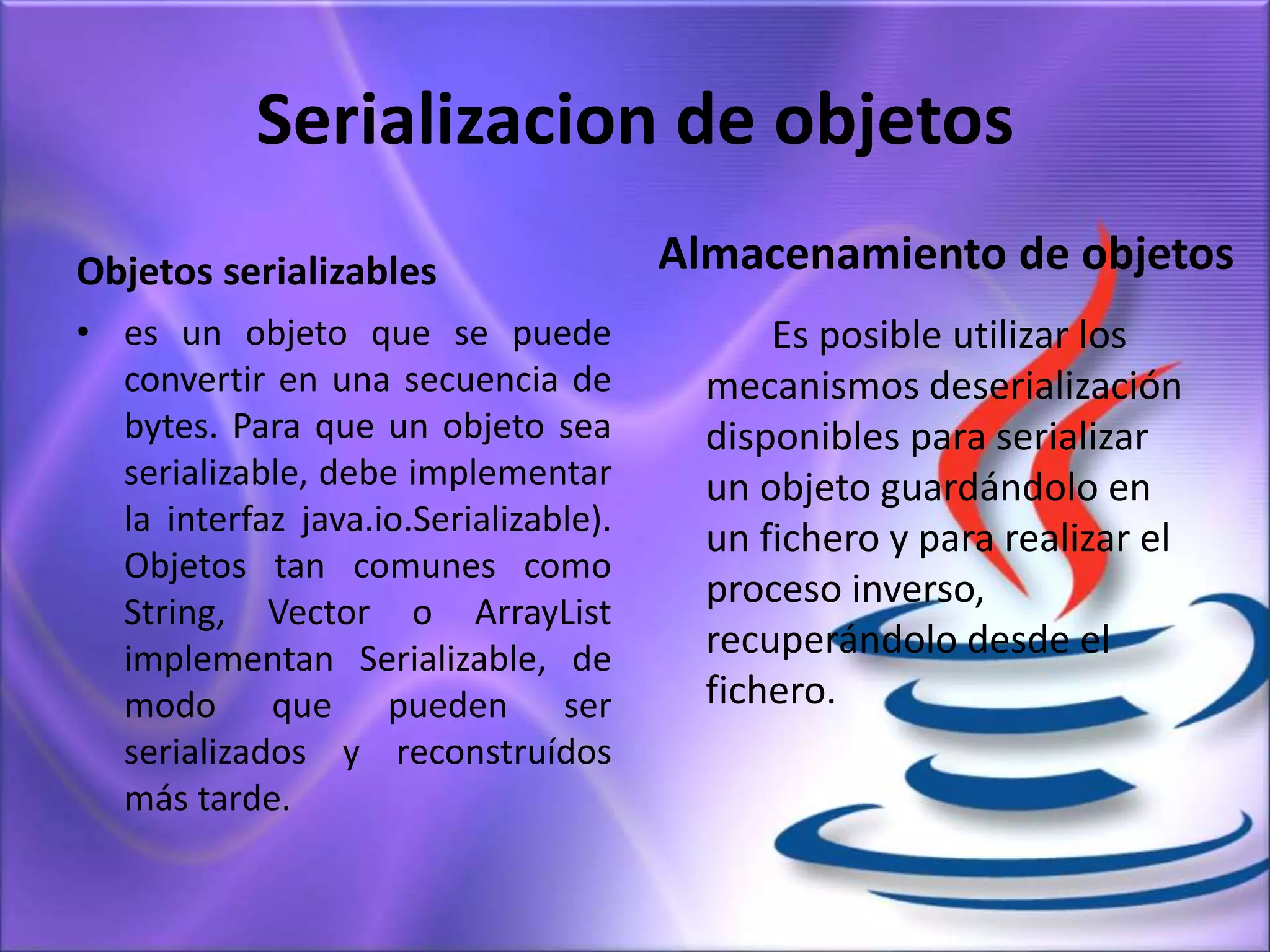 Serializacion de objetos

Objetos serializables

• es un objeto que se puede convertir en una secuencia de bytes. Para que un objeto sea serializable, debe implementar la interfaz java.io.Serializable). Objetos tan comunes como String, Vector o ArrayList implementan Serializable, de modo que pueden ser serializados y reconstruídos más tarde.

Almacenamiento de objetos

Es posible utilizar los mecanismos deserialización disponibles para serializar un objeto guardándolo en un fichero y para realizar el proceso inverso, recuperándolo desde el fichero.